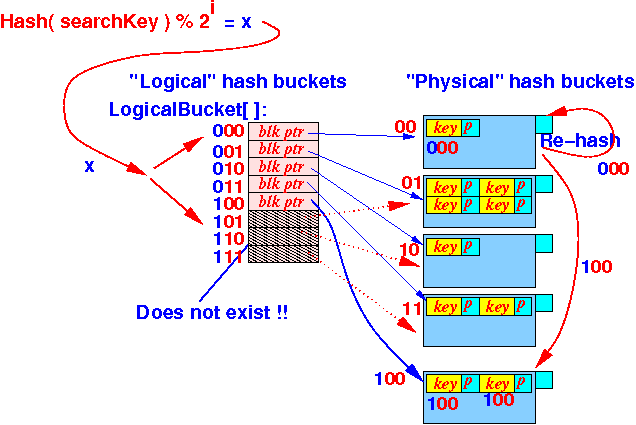 Hash( searchKey ) % $2^i$ = x

"Logical" hash buckets

"Physical" hash buckets

LogicalBucket[ ]:

x

000 blk ptr
001 blk ptr
010 blk ptr
011 blk ptr
100 blk ptr
101
110
111

Does not exist !!

00 key p
000

Re-hash
000

01 key p key p
key p key p

10 key p

100

11 key p key p

100 key p key p
100 100